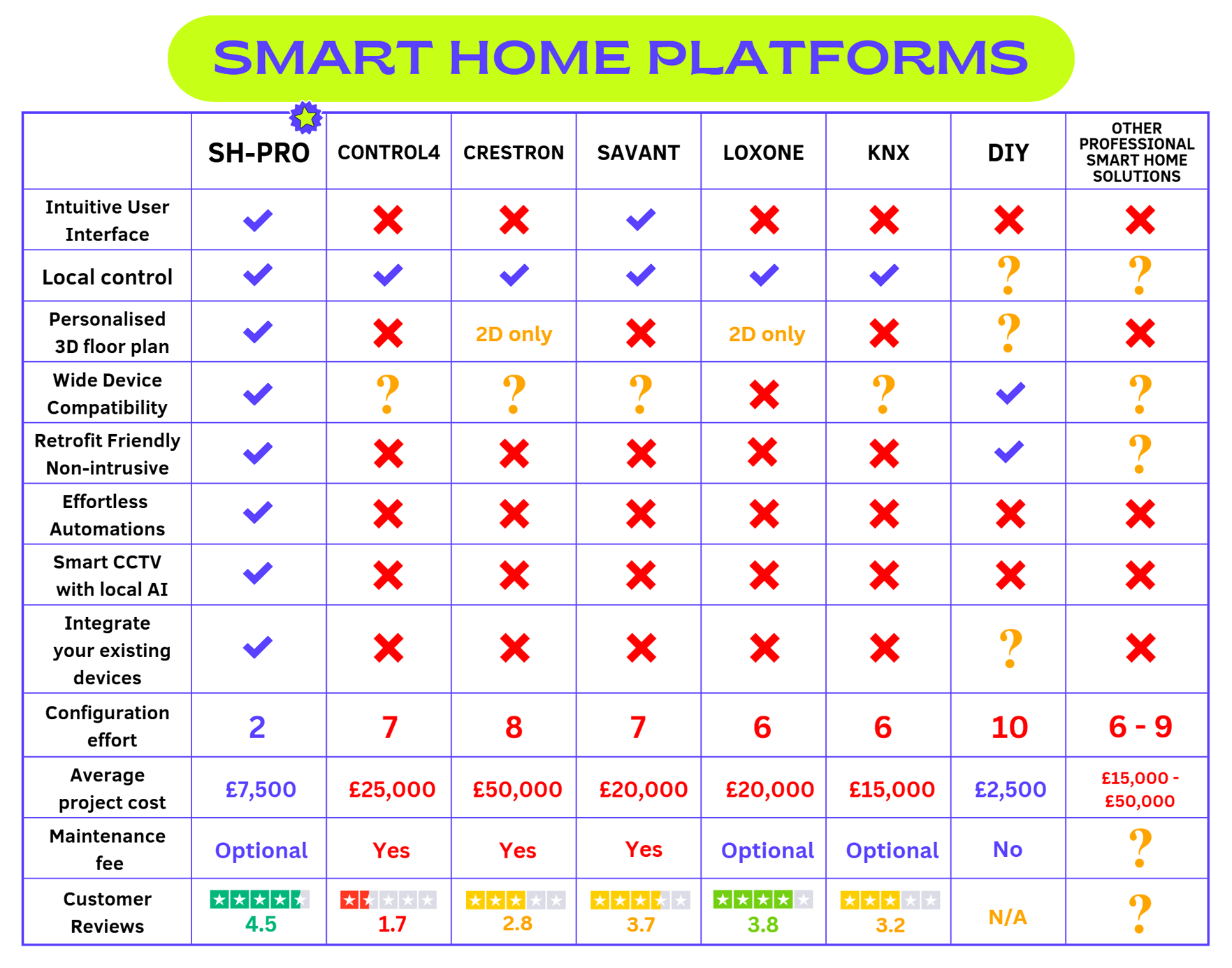 SMART HOME PLATFORMS

| | SH-PRO | CONTROL4 | CRESTRON | SAVANT | LOXONE | KNX | DIY | OTHER PROFESSIONAL SMART HOME SOLUTIONS |
|---|---|---|---|---|---|---|---|---|
| Intuitive User Interface | ✓ | ✗ | ✗ | ✓ | ✗ | ✗ | ✗ | ✗ |
| Local control | ✓ | ✓ | ✓ | ✓ | ✓ | ✓ | ? | ? |
| Personalised 3D floor plan | ✓ | ✗ | 2D only | ✗ | 2D only | ✗ | ? | ✗ |
| Wide Device Compatibility | ✓ | ? | ? | ? | ✗ | ? | ✓ | ? |
| Retrofit Friendly Non-intrusive | ✓ | ✗ | ✗ | ✗ | ✗ | ✗ | ✓ | ? |
| Effortless Automations | ✓ | ✗ | ✗ | ✗ | ✗ | ✗ | ✗ | ✗ |
| Smart CCTV with local AI | ✓ | ✗ | ✗ | ✗ | ✗ | ✗ | ✗ | ✗ |
| Integrate your existing devices | ✓ | ✗ | ✗ | ✗ | ✗ | ✗ | ? | ✗ |
| Configuration effort | 2 | 7 | 8 | 7 | 6 | 6 | 10 | 6 - 9 |
| Average project cost | £7,500 | £25,000 | £50,000 | £20,000 | £20,000 | £15,000 | £2,500 | £15,000 - £50,000 |
| Maintenance fee | Optional | Yes | Yes | Yes | Optional | Optional | No | ? |
| Customer Reviews | 4.5 | 1.7 | 2.8 | 3.7 | 3.8 | 3.2 | N/A | ? |